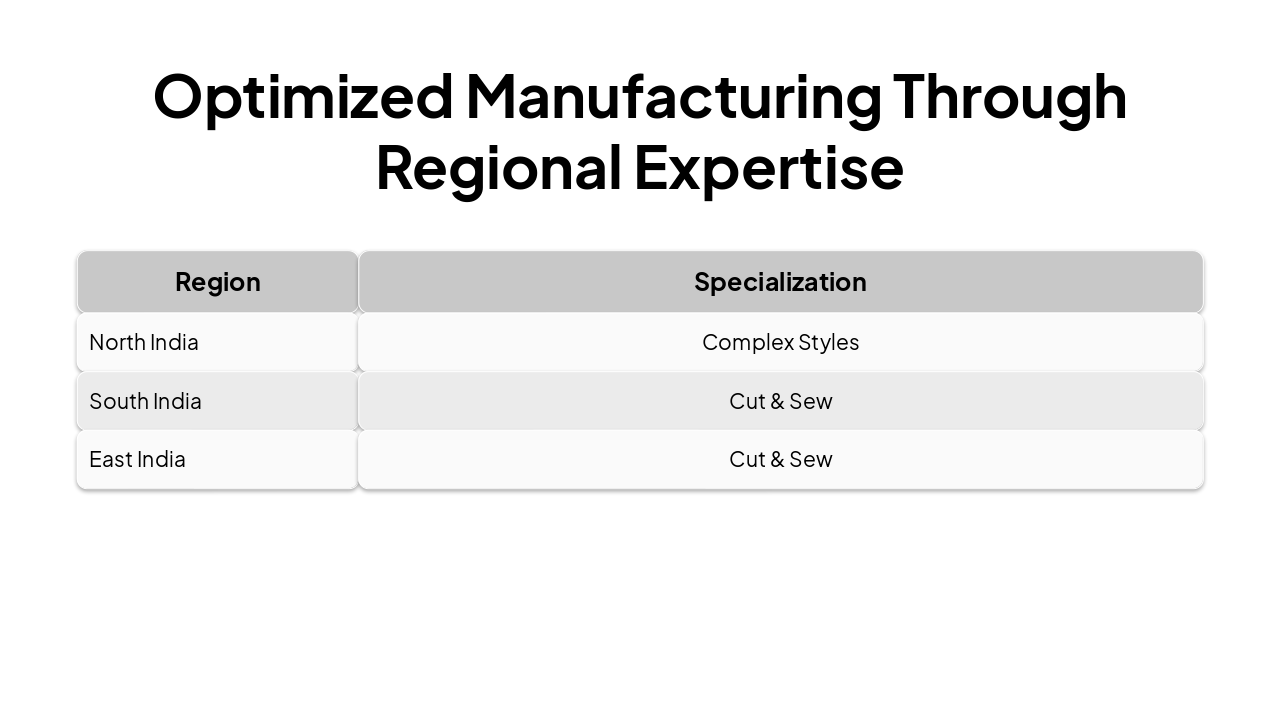 Optimized Manufacturing Through Regional Expertise

| Region | Specialization |
|---|---|
| North India | Complex Styles |
| South India | Cut & Sew |
| East India | Cut & Sew |